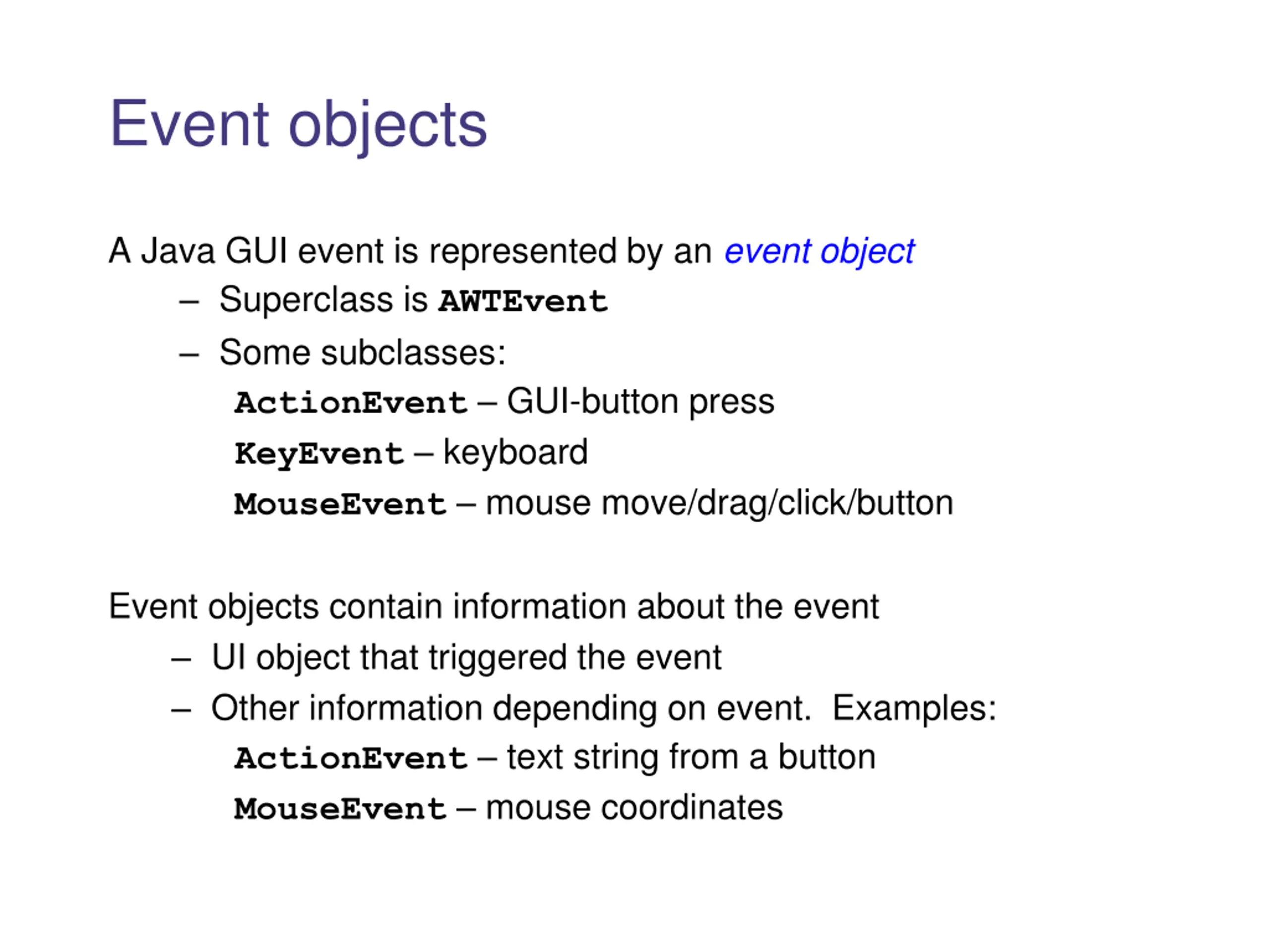 Event objects

A Java GUI event is represented by an event object

– Superclass is AWTEvent

– Some subclasses:

ActionEvent – GUI-button press

KeyEvent – keyboard

MouseEvent – mouse move/drag/click/button

Event objects contain information about the event

– UI object that triggered the event

– Other information depending on event. Examples:

ActionEvent – text string from a button

MouseEvent – mouse coordinates